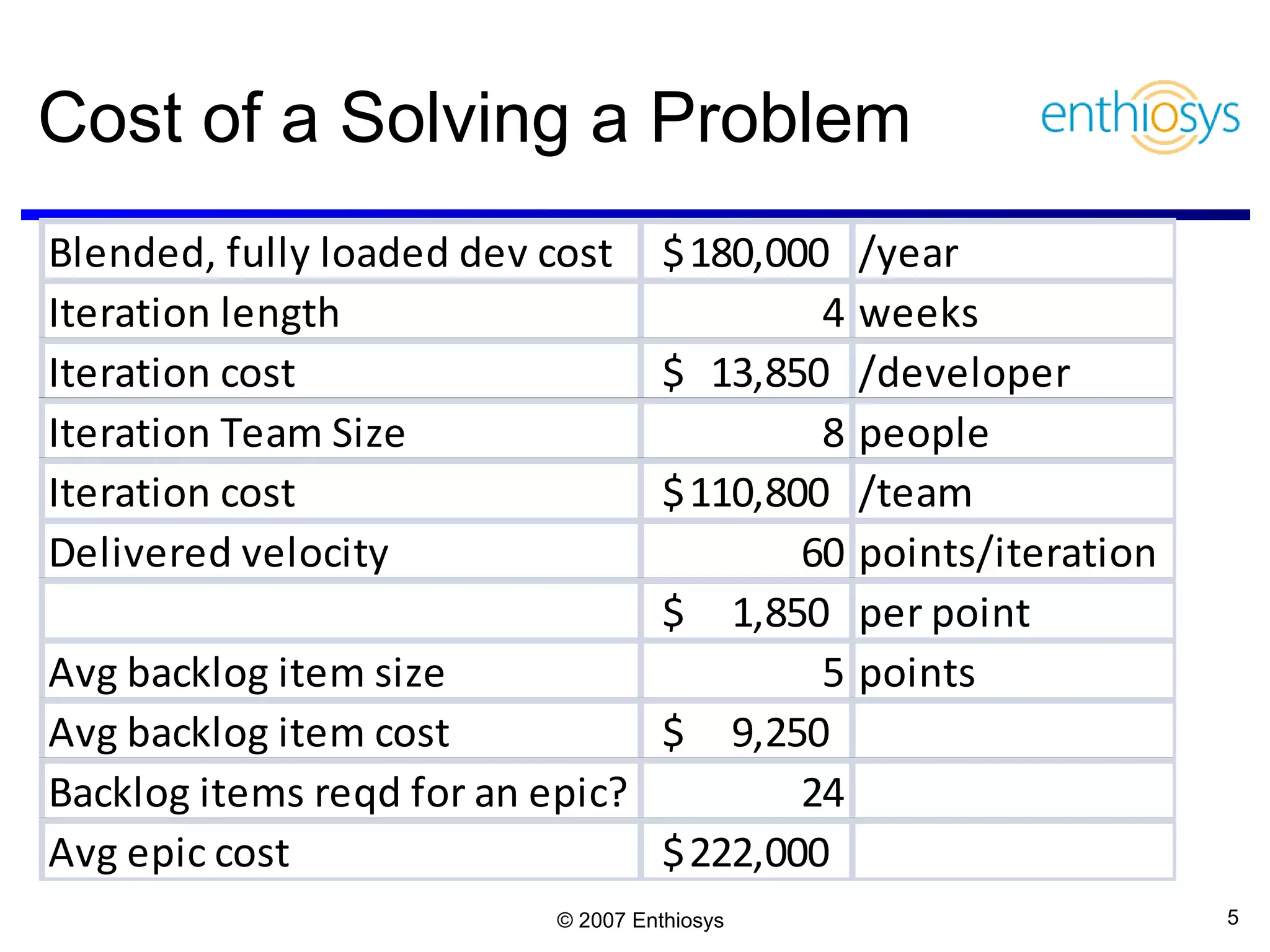 Cost of a Solving a Problem

enthiosys

| | | |
|---|---|---|
| Blended, fully loaded dev cost | \$ 180,000 | /year |
| Iteration length | 4 | weeks |
| Iteration cost | \$ 13,850 | /developer |
| Iteration Team Size | 8 | people |
| Iteration cost | \$ 110,800 | /team |
| Delivered velocity | 60 | points/iteration |
| | \$ 1,850 | per point |
| Avg backlog item size | 5 | points |
| Avg backlog item cost | \$ 9,250 | |
| Backlog items reqd for an epic? | 24 | |
| Avg epic cost | \$ 222,000 | |

© 2007 Enthiosys

5